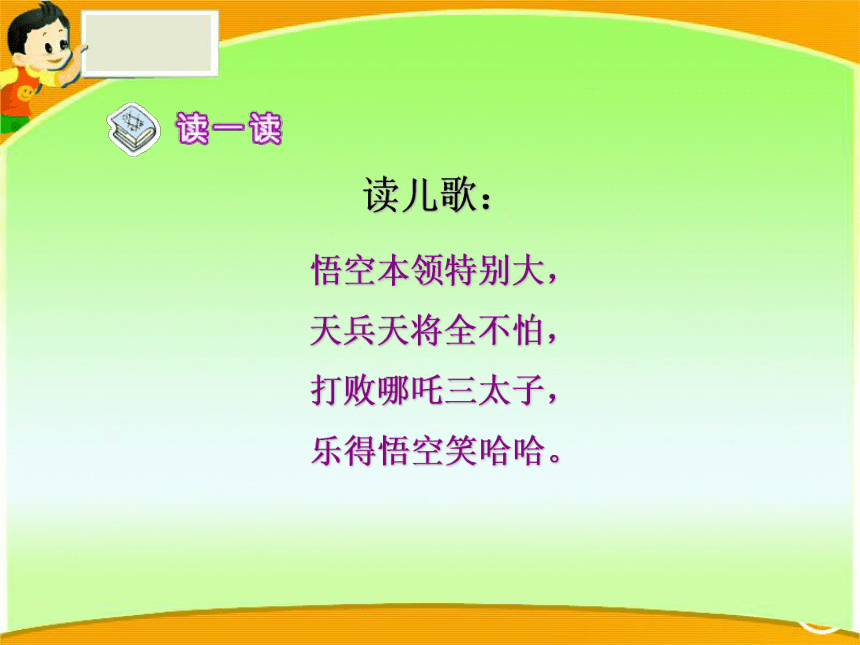 读一读

读儿歌：

悟空本领特别大，
天兵天将全不怕，
打败哪吒三太子，
乐得悟空笑哈哈。